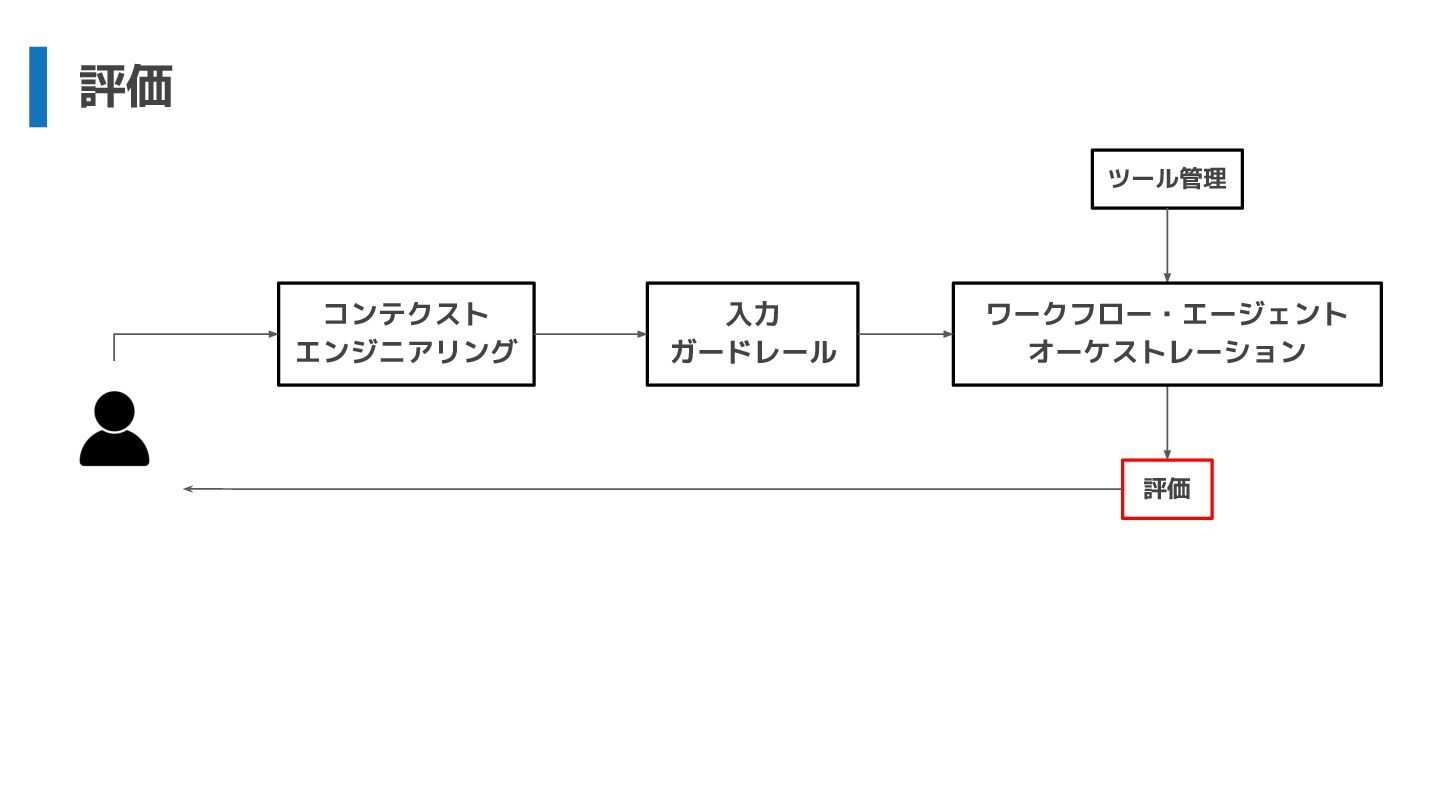 評価

ツール管理

コンテクスト
エンジニアリング

入力
ガードレール

ワークフロー・エージェント
オーケストレーション

評価